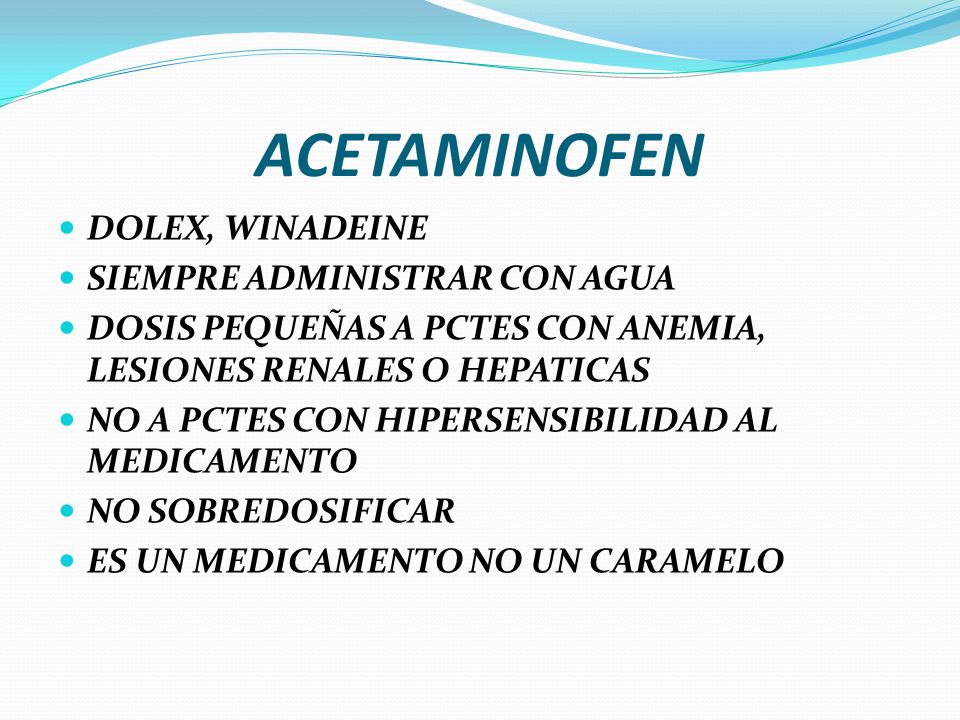 ACETAMINOFEN

- DOLEX, WINADEINE
- SIEMPRE ADMINISTRAR CON AGUA
- DOSIS PEQUEÑAS A PCTES CON ANEMIA, LESIONES RENALES O HEPATICAS
- NO A PCTES CON HIPERSENSIBILIDAD AL MEDICAMENTO
- NO SOBREDOSIFICAR
- ES UN MEDICAMENTO NO UN CARAMELO